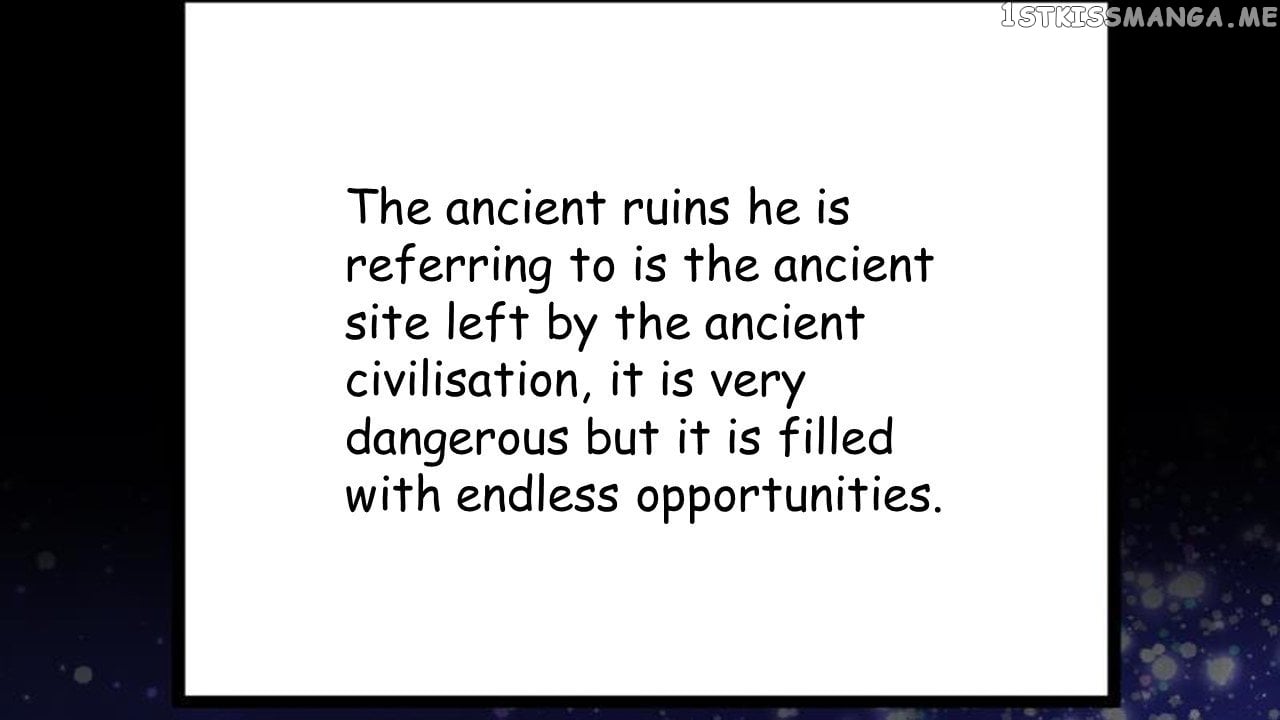 1STKISSMANGA.ME

The ancient ruins he is referring to is the ancient site left by the ancient civilisation, it is very dangerous but it is filled with endless opportunities.